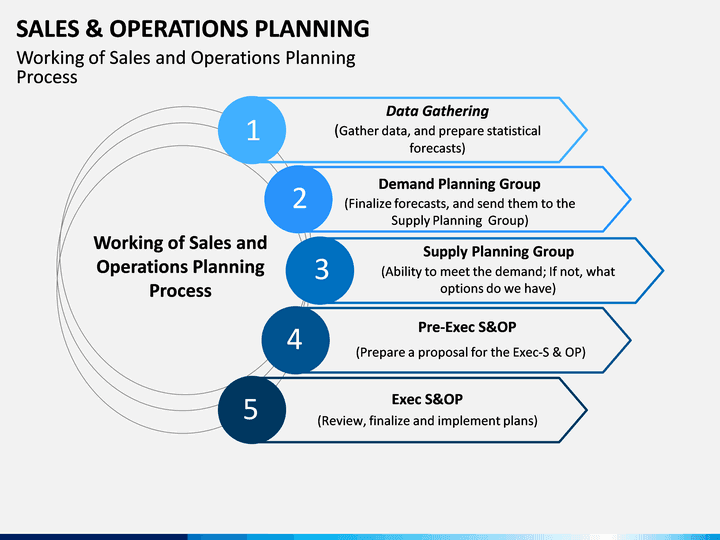 SALES & OPERATIONS PLANNING

Working of Sales and Operations Planning Process

Working of Sales and Operations Planning Process

1

Data Gathering

(Gather data, and prepare statistical forecasts)

2

Demand Planning Group

(Finalize forecasts, and send them to the Supply Planning Group)

3

Supply Planning Group

(Ability to meet the demand; If not, what options do we have)

4

Pre-Exec S&OP

(Prepare a proposal for the Exec-S & OP)

5

Exec S&OP

(Review, finalize and implement plans)